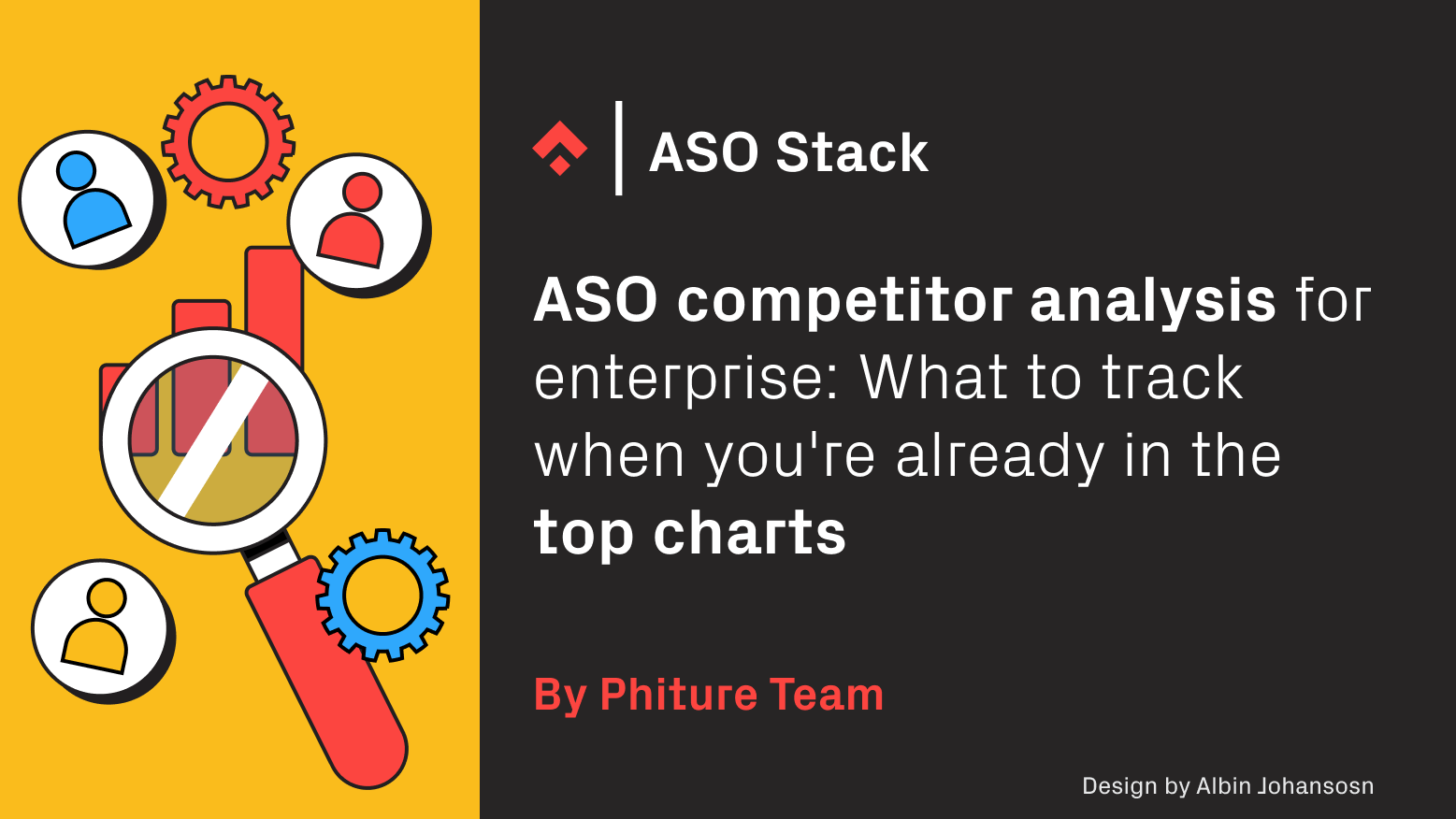 ASO Stack

ASO competitor analysis for enterprise: What to track when you're already in the top charts

By Phiture Team

Design by Albin Johansosn